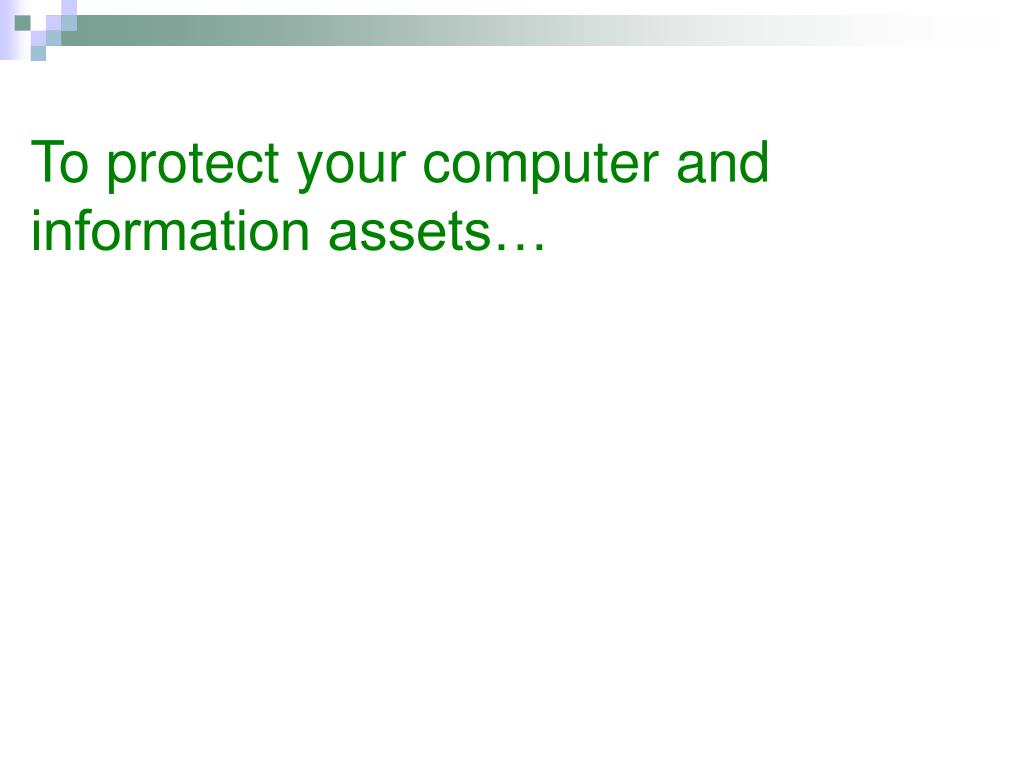 To protect your computer and information assets…